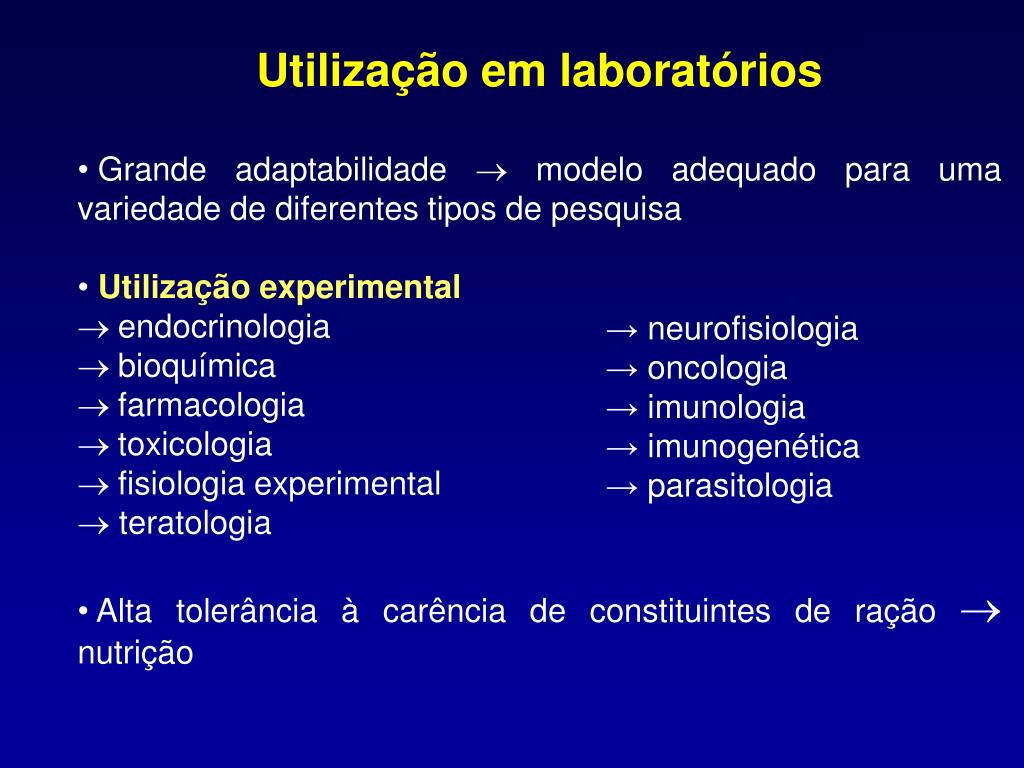 Utilização em laboratórios

• Grande adaptabilidade → modelo adequado para uma variedade de diferentes tipos de pesquisa

• Utilização experimental
→ endocrinologia
→ bioquímica
→ farmacologia
→ toxicologia
→ fisiologia experimental
→ teratologia

→ neurofisiologia
→ oncologia
→ imunologia
→ imunogenética
→ parasitologia

• Alta tolerância à carência de constituintes de ração → nutrição